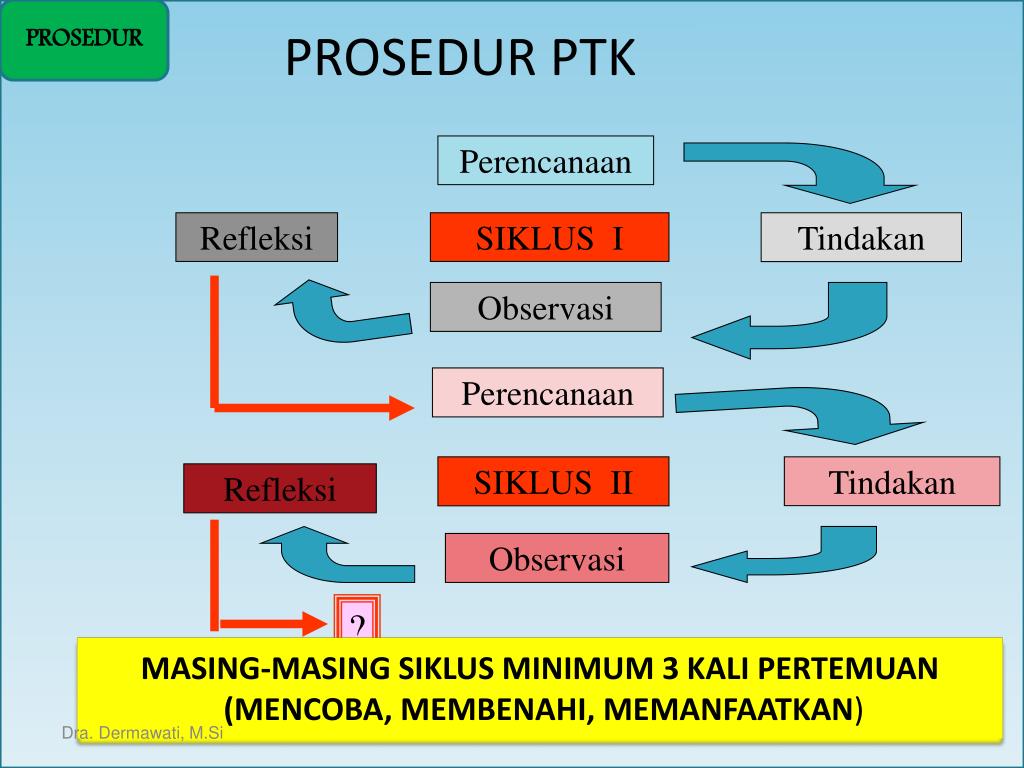 PROSEDUR

PROSEDUR PTK

Perencanaan

Refleksi

SIKLUS I

Tindakan

Observasi

Perencanaan

Refleksi

SIKLUS II

Tindakan

Observasi

?

MASING-MASING SIKLUS MINIMUM 3 KALI PERTEMUAN (MENCOBA, MEMBENAHI, MEMANFAATKAN)

Dra. Dermawati, M.Si